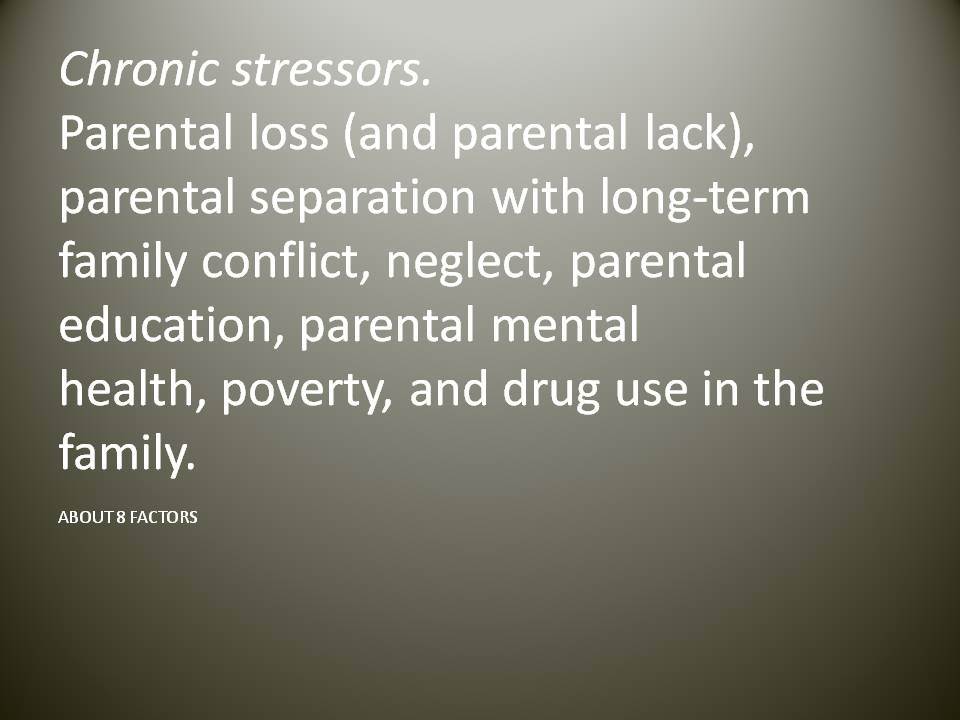 Chronic stressors.
Parental loss (and parental lack), parental separation with long-term family conflict, neglect, parental education, parental mental health, poverty, and drug use in the family.

ABOUT 8 FACTORS